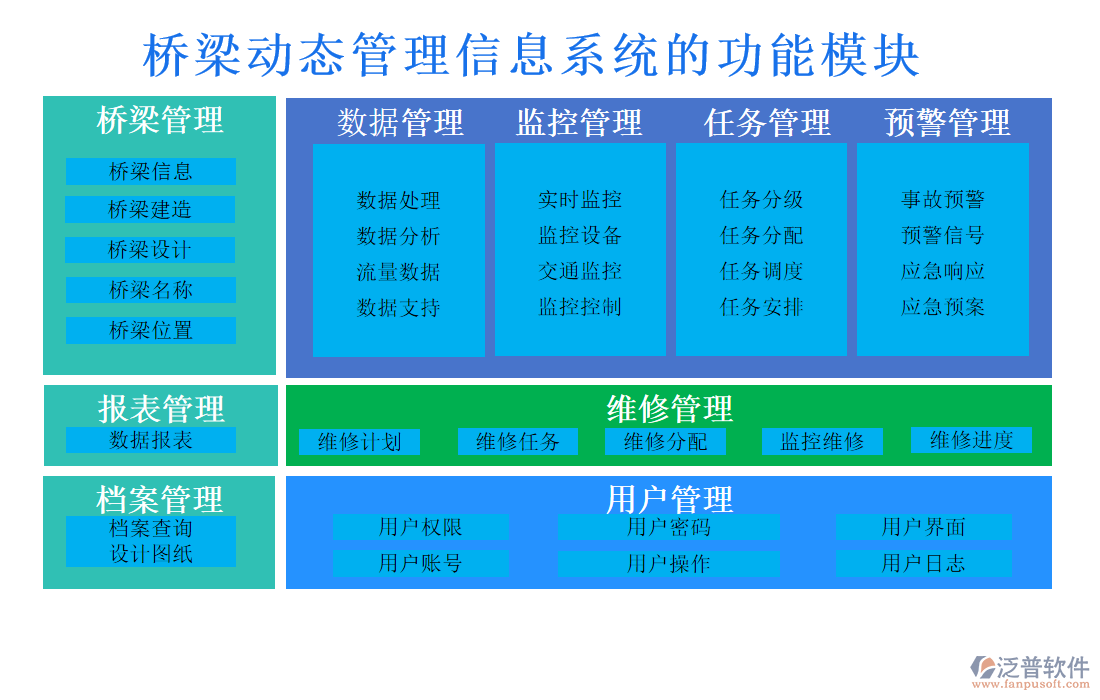 桥梁动态管理信息系统的功能模块

桥梁管理
桥梁信息
桥梁建造
桥梁设计
桥梁名称
桥梁位置

数据管理
数据处理
数据分析
流量数据
数据支持

监控管理
实时监控
监控设备
交通监控
监控控制

任务管理
任务分级
任务分配
任务调度
任务安排

预警管理
事故预警
预警信号
应急响应
应急预案

报表管理
数据报表

维修管理
维修计划
维修任务
维修分配
监控维修
维修进度

档案管理
档案查询
设计图纸

用户管理
用户权限
用户密码
用户界面
用户账号
用户操作
用户日志

泛普软件
www.fanpusoft.com